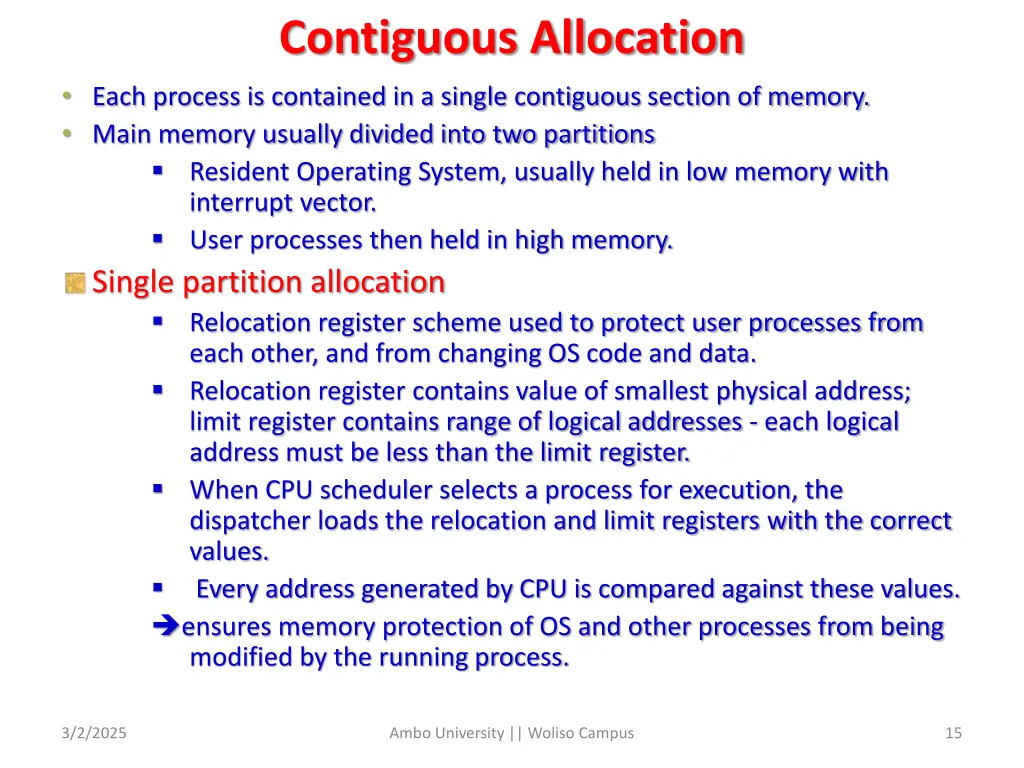 Contiguous Allocation

• Each process is contained in a single contiguous section of memory.
• Main memory usually divided into two partitions
  ▪ Resident Operating System, usually held in low memory with interrupt vector.
  ▪ User processes then held in high memory.

Single partition allocation
  ▪ Relocation register scheme used to protect user processes from each other, and from changing OS code and data.
  ▪ Relocation register contains value of smallest physical address; limit register contains range of logical addresses - each logical address must be less than the limit register.
  ▪ When CPU scheduler selects a process for execution, the dispatcher loads the relocation and limit registers with the correct values.
  ▪ Every address generated by CPU is compared against these values.
➔ensures memory protection of OS and other processes from being modified by the running process.

3/2/2025

Ambo University || Woliso Campus

15